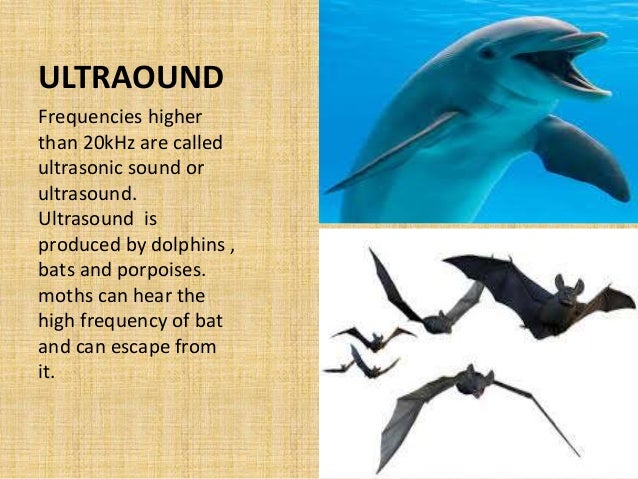 ULTRAOUND

Frequencies higher than 20kHz are called ultrasonic sound or ultrasound. Ultrasound is produced by dolphins , bats and porpoises. moths can hear the high frequency of bat and can escape from it.